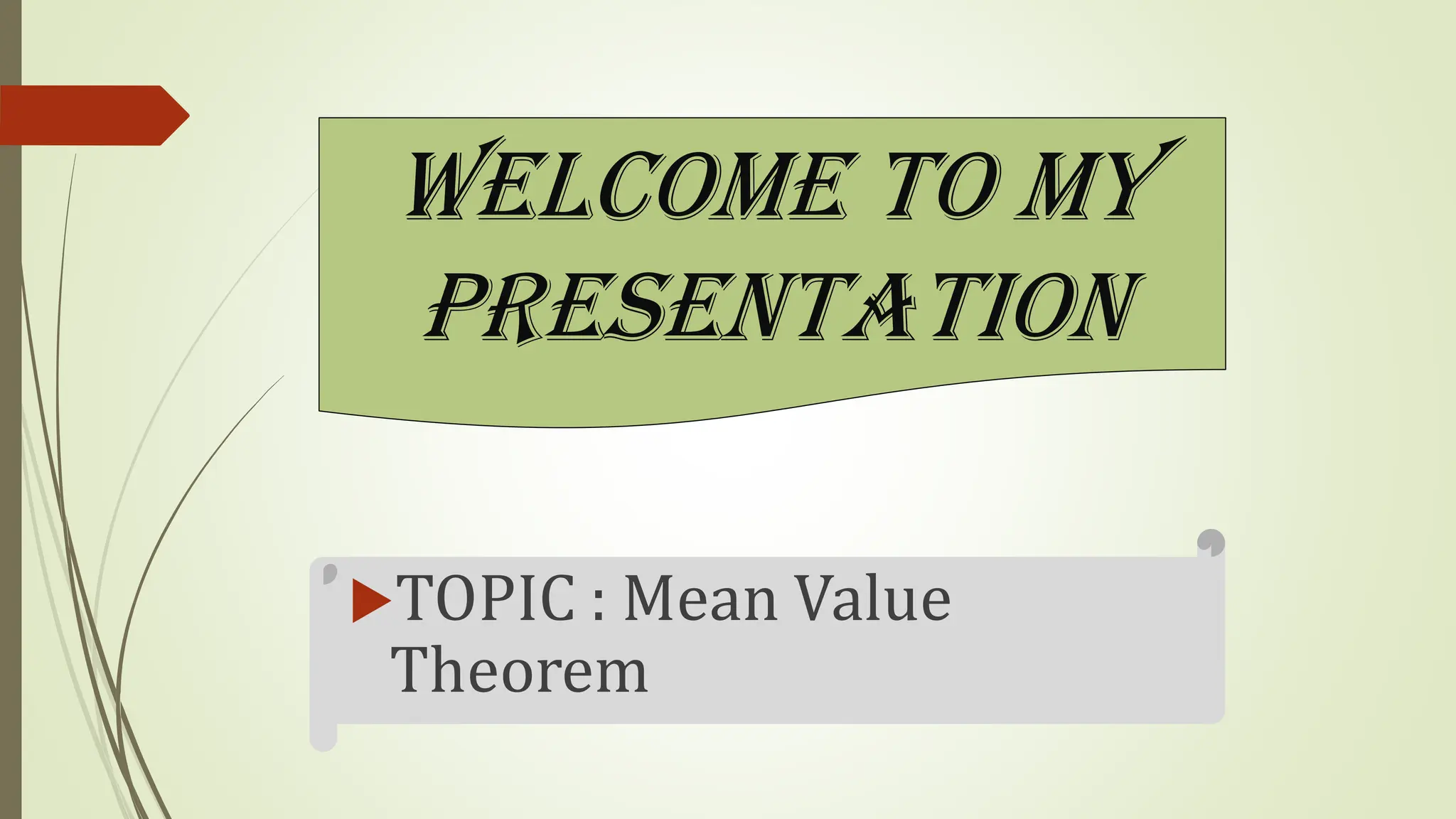 WELCOME TO MY PRESENTATION

TOPIC : Mean Value Theorem